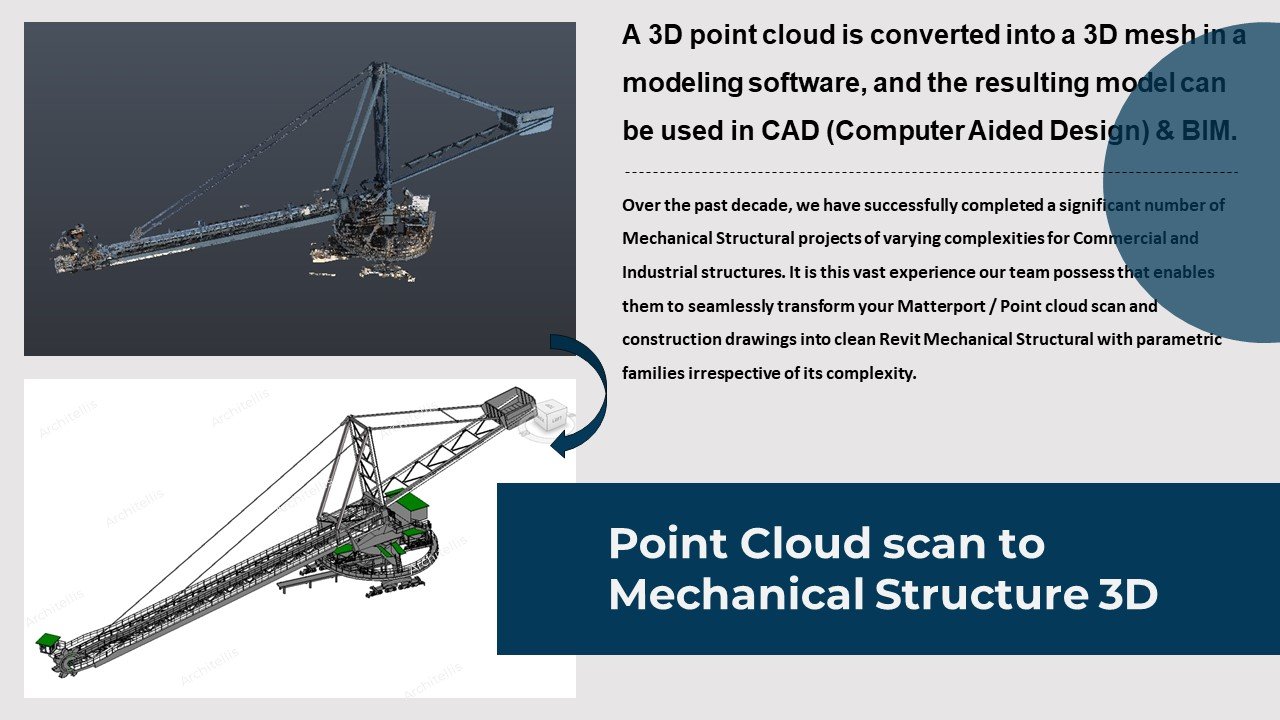 A 3D point cloud is converted into a 3D mesh in a modeling software, and the resulting model can be used in CAD (Computer Aided Design) & BIM.

Over the past decade, we have successfully completed a significant number of Mechanical Structural projects of varying complexities for Commercial and Industrial structures. It is this vast experience our team possess that enables them to seamlessly transform your Matterport / Point cloud scan and construction drawings into clean Revit Mechanical Structural with parametric families irrespective of its complexity.

Architellis

Point Cloud scan to Mechanical Structure 3D